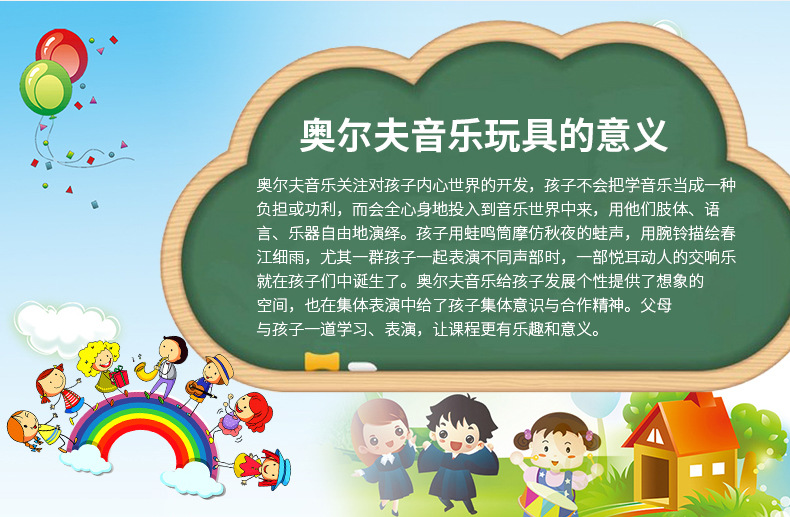 奥尔夫音乐玩具的意义

奥尔夫音乐关注对孩子内心世界的开发，孩子不会把学音乐当成一种负担或功利，而会全心身地投入到音乐世界中来，用他们肢体、语言、乐器自由地演绎。孩子用蛙鸣筒摩仿秋夜的蛙声，用腕铃描绘春江细雨，尤其一群孩子一起表演不同声部时，一部悦耳动人的交响乐就在孩子们中诞生了。奥尔夫音乐给孩子发展个性提供了想象的空间，也在集体表演中给了孩子集体意识与合作精神。父母与孩子一道学习、表演，让课程更有乐趣和意义。